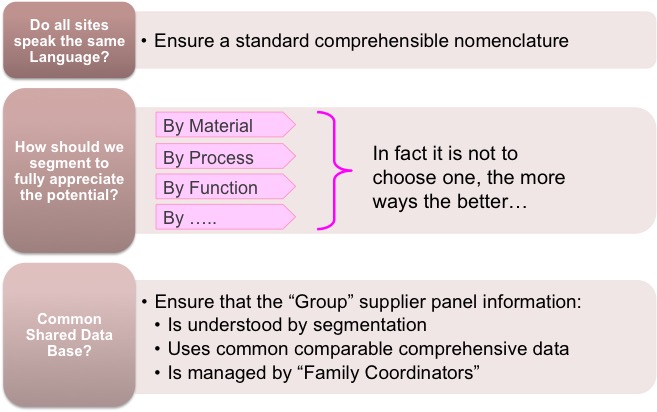 Do all sites speak the same Language?

• Ensure a standard comprehensible nomenclature

How should we segment to fully appreciate the potential?

By Material

By Process

By Function

By …..

In fact it is not to choose one, the more ways the better…

Common Shared Data Base?

• Ensure that the “Group” supplier panel information:
• Is understood by segmentation
• Uses common comparable comprehensive data
• Is managed by “Family Coordinators”